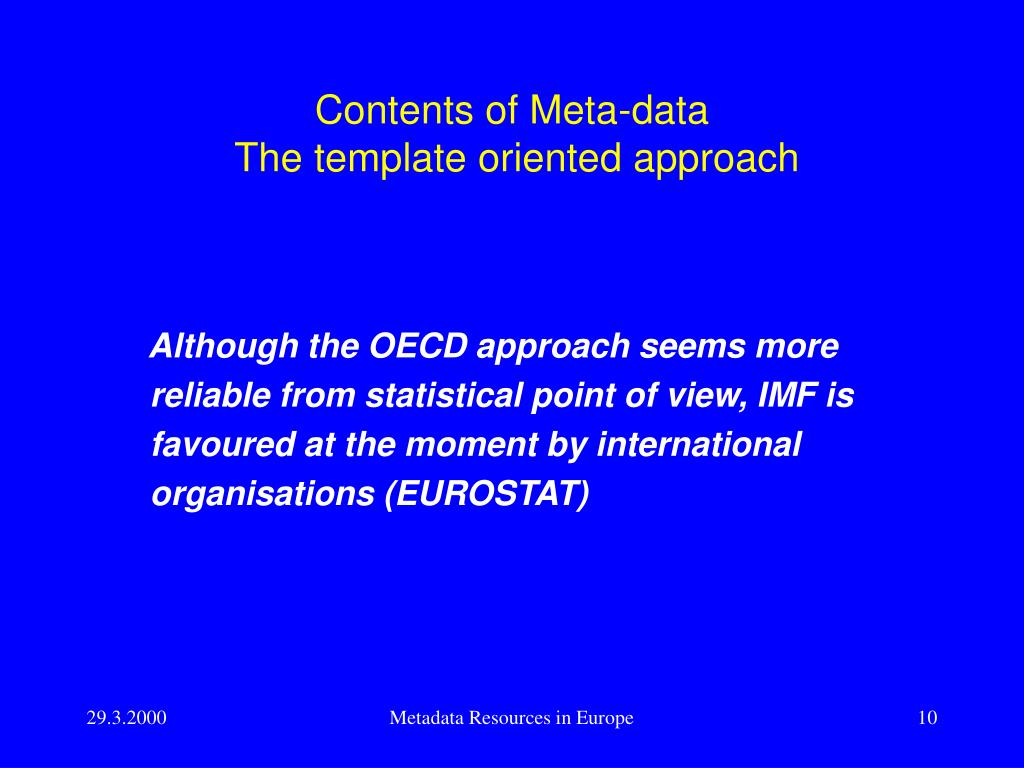 Contents of Meta-data
The template oriented approach

Although the OECD approach seems more reliable from statistical point of view, IMF is favoured at the moment by international organisations (EUROSTAT)

29.3.2000

Metadata Resources in Europe

10